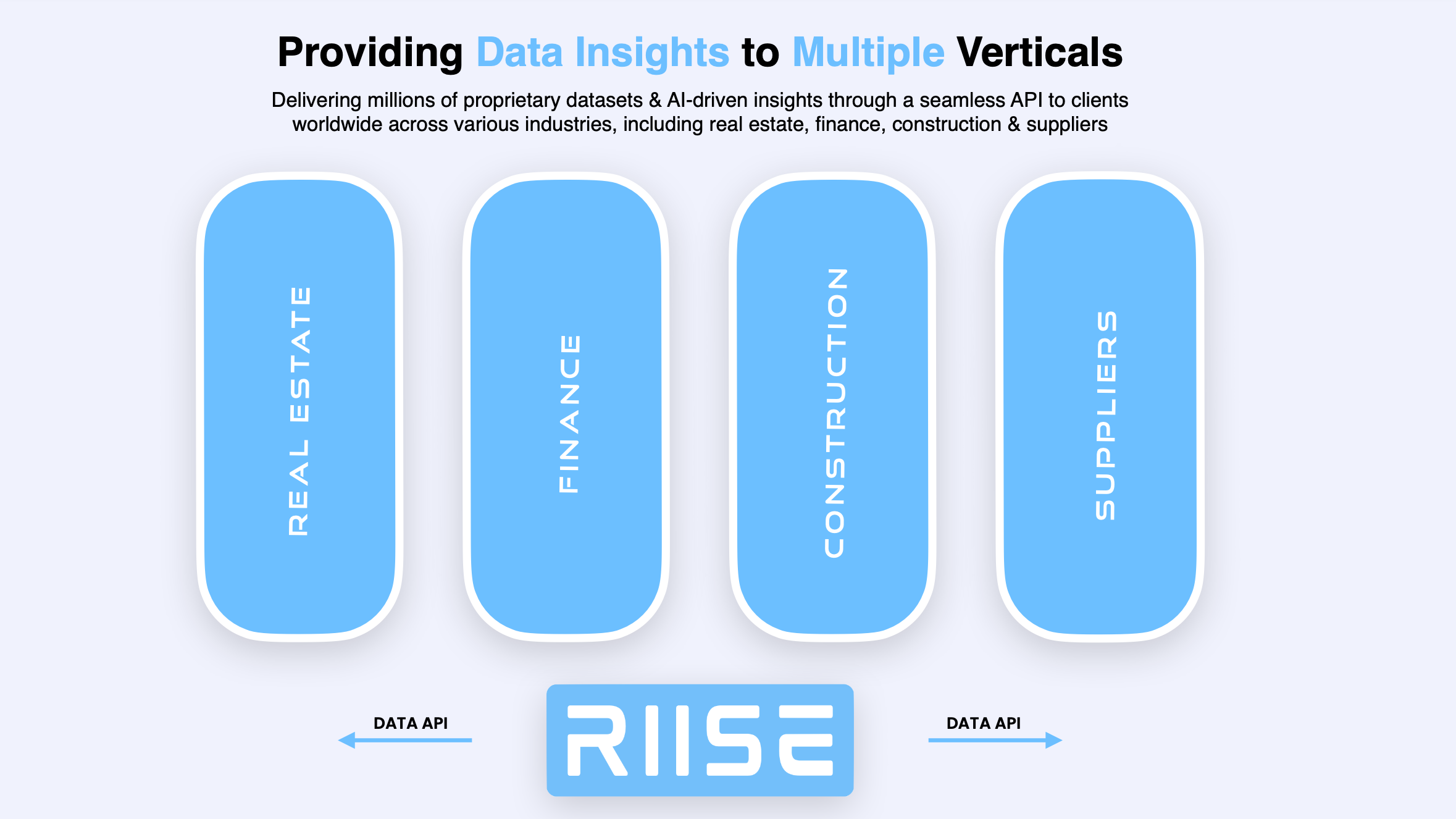 Providing Data Insights to Multiple Verticals

Delivering millions of proprietary datasets & AI-driven insights through a seamless API to clients worldwide across various industries, including real estate, finance, construction & suppliers

REAL ESTATE

FINANCE

CONSTRUCTION

SUPPLIERS

DATA API

RIISE

DATA API